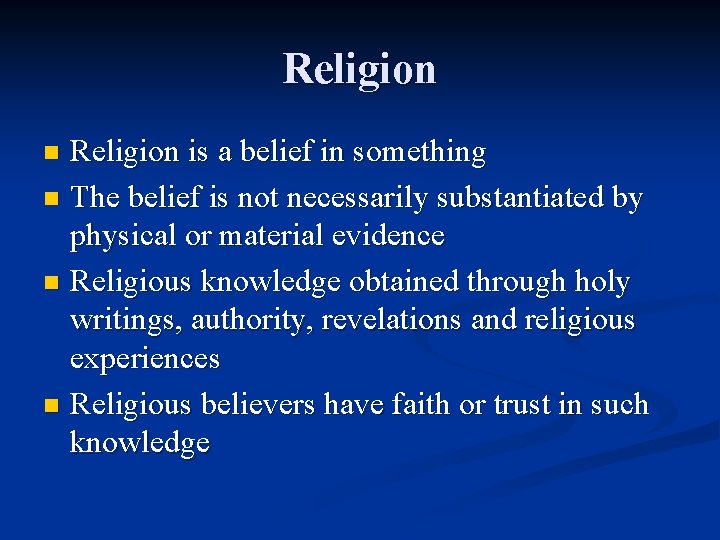 Religion

- Religion is a belief in something
- The belief is not necessarily substantiated by physical or material evidence
- Religious knowledge obtained through holy writings, authority, revelations and religious experiences
- Religious believers have faith or trust in such knowledge